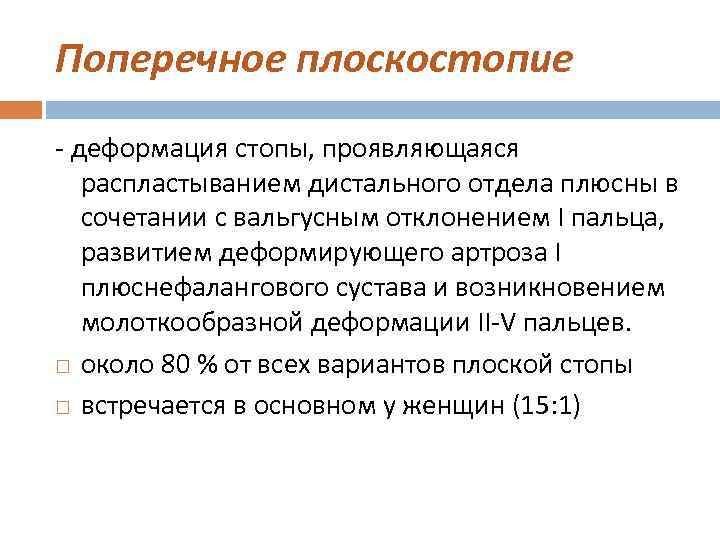 Поперечное плоскостопие

- деформация стопы, проявляющаяся распластыванием дистального отдела плюсны в сочетании с вальгусным отклонением I пальца, развитием деформирующего артроза I плюснефалангового сустава и возникновением молоткообразной деформации II-V пальцев.

□ около 80 % от всех вариантов плоской стопы
□ встречается в основном у женщин (15:1)